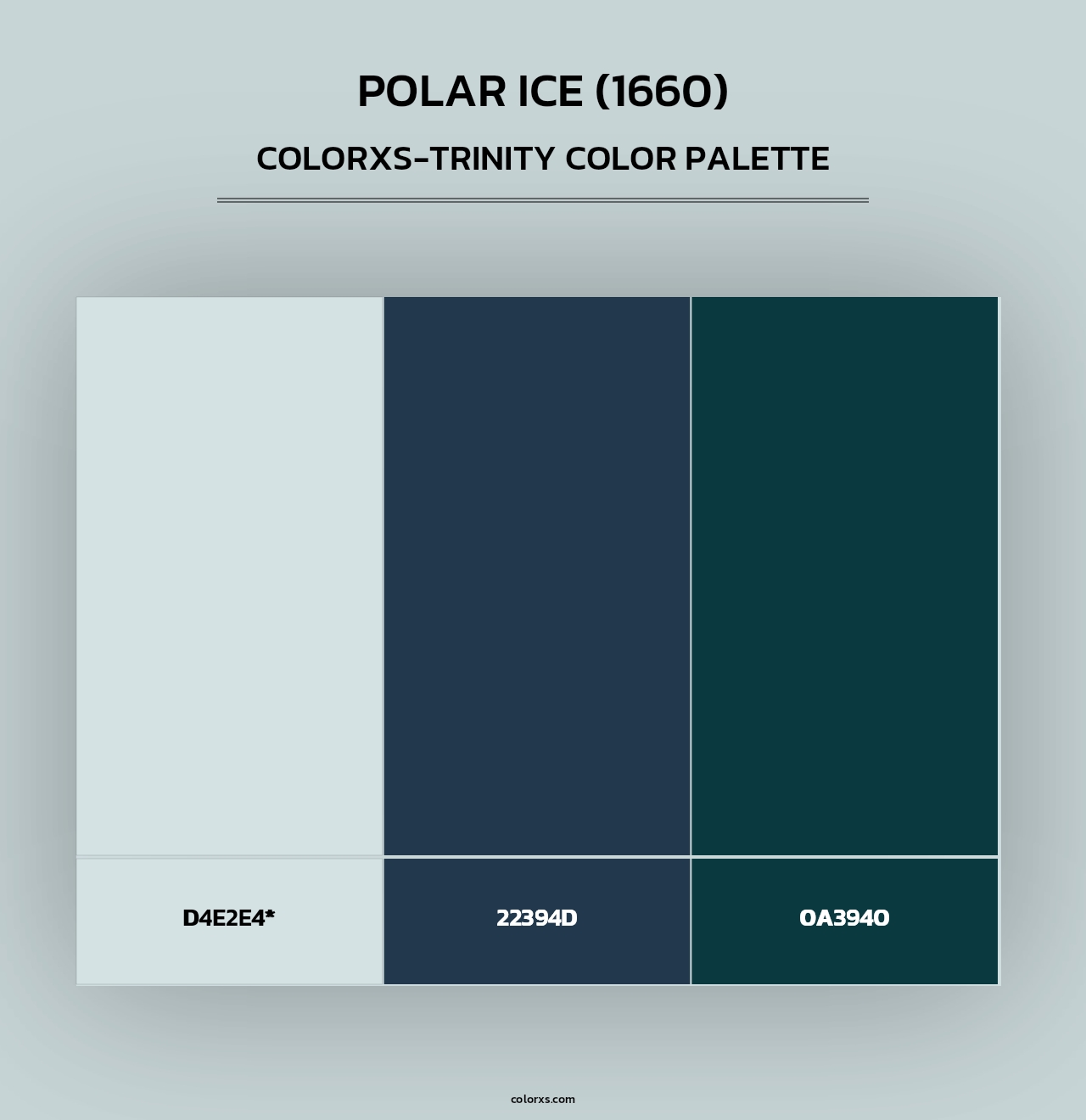 POLAR ICE (1660)

COLORXS-TRINITY COLOR PALETTE

D4E2E4*

22394D

0A3940

colorxs.com